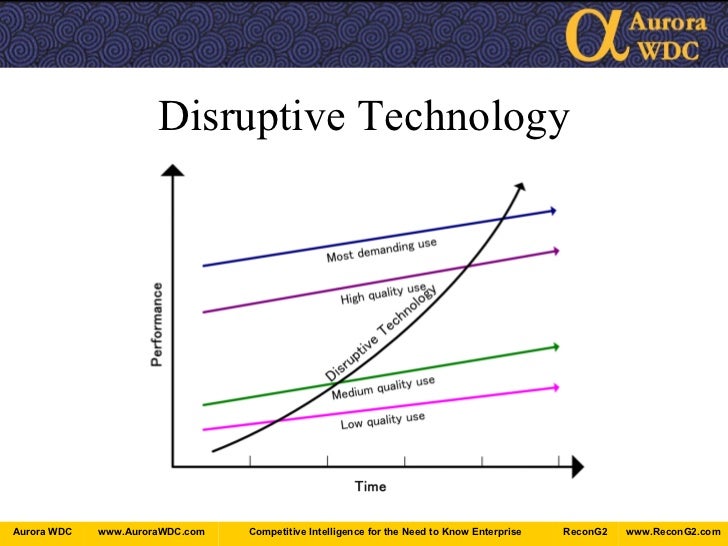 α Aurora WDC

Disruptive Technology

Performance

Most demanding use

High quality use

Disruptive Technology

Medium quality use

Low quality use

Time

Aurora WDC www.AuroraWDC.com Competitive Intelligence for the Need to Know Enterprise ReconG2 www.ReconG2.com